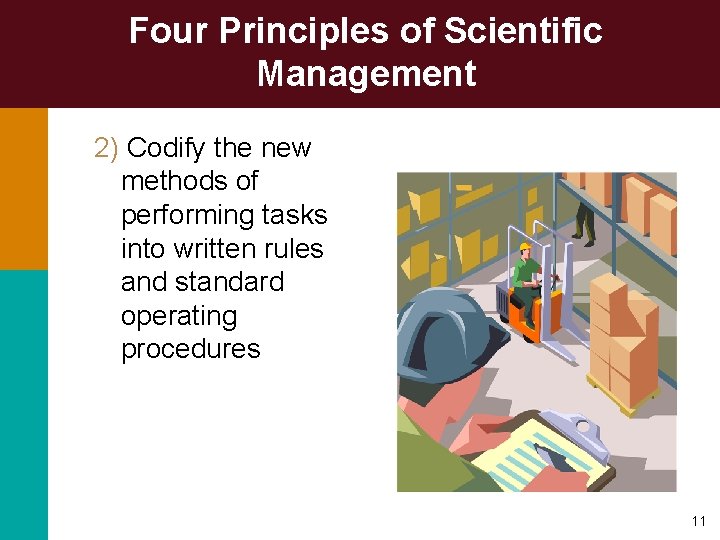 Four Principles of Scientific Management

2) Codify the new methods of performing tasks into written rules and standard operating procedures

11